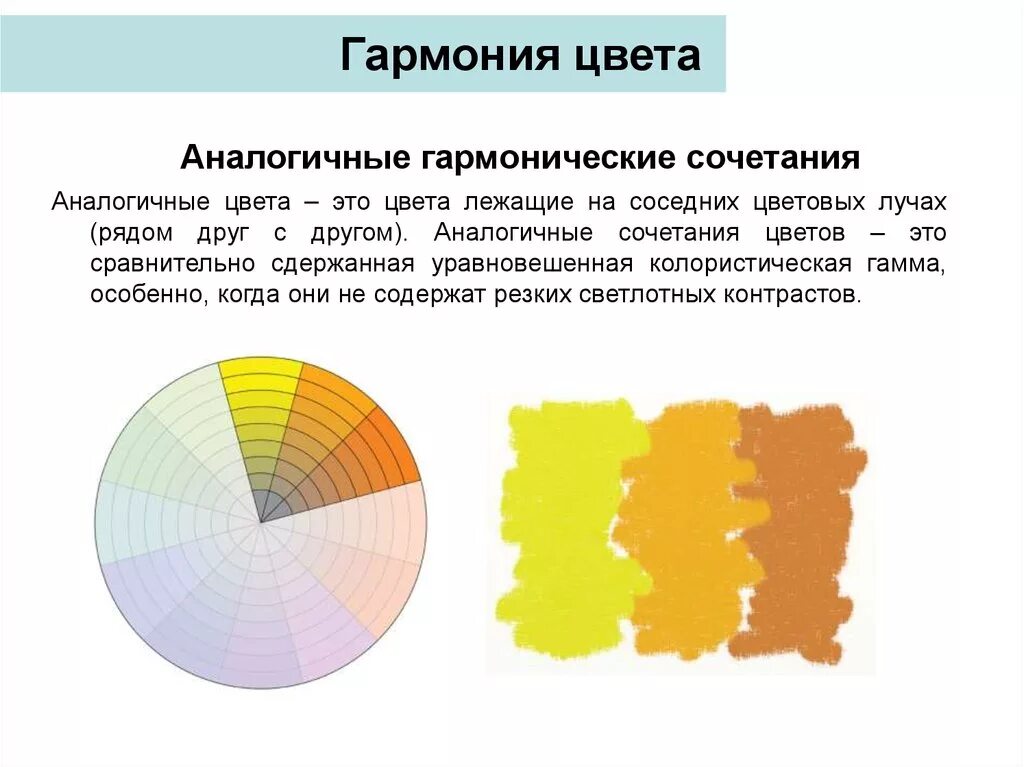 Гармония цвета

Аналогичные гармонические сочетания

Аналогичные цвета – это цвета лежащие на соседних цветовых лучах (рядом друг с другом). Аналогичные сочетания цветов – это сравнительно сдержанная уравновешенная колористическая гамма, особенно, когда они не содержат резких светлотных контрастов.